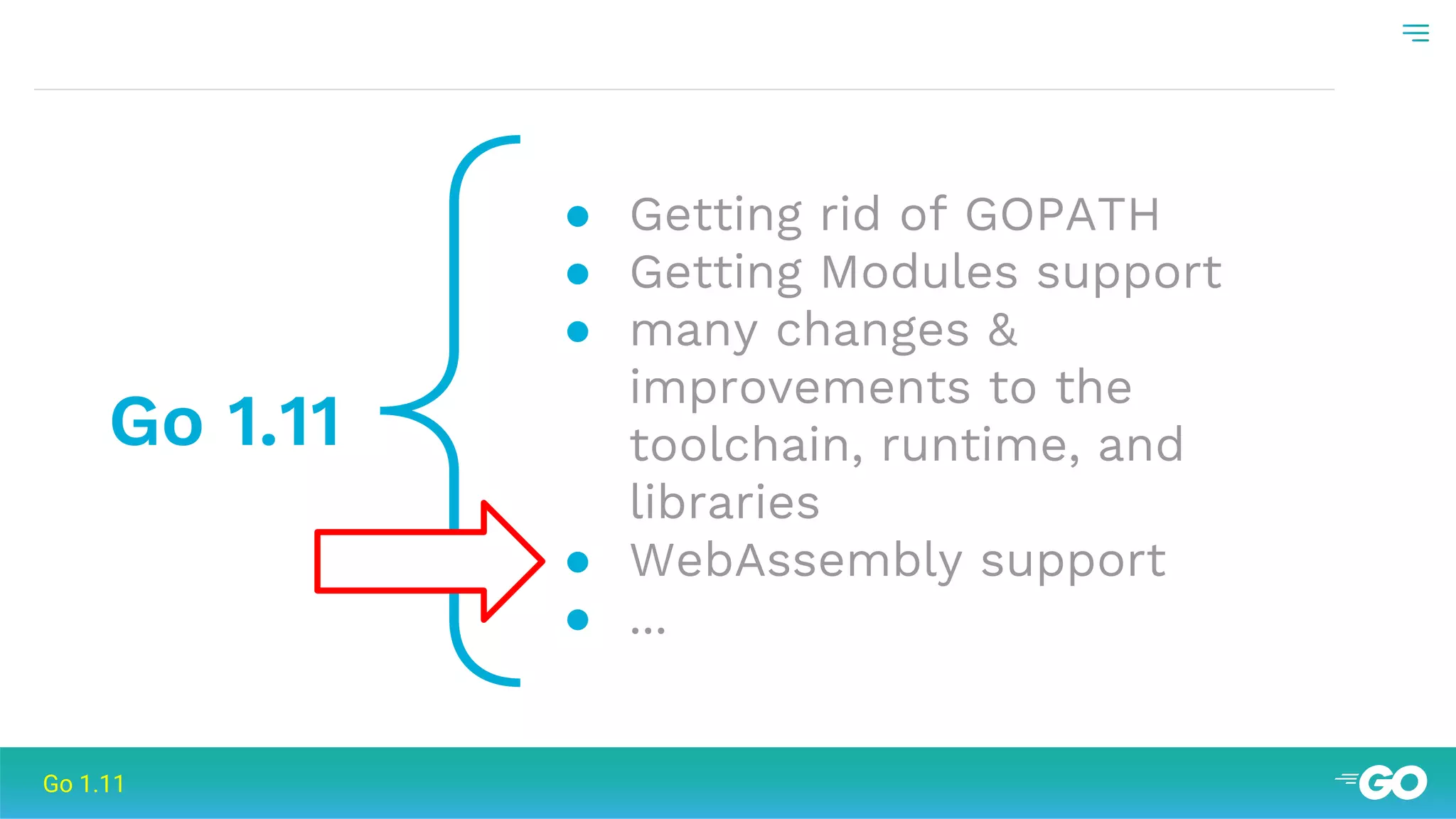 Go 1.11

- Getting rid of GOPATH
- Getting Modules support
- many changes & improvements to the toolchain, runtime, and libraries
- WebAssembly support
- ...

Go 1.11

GO